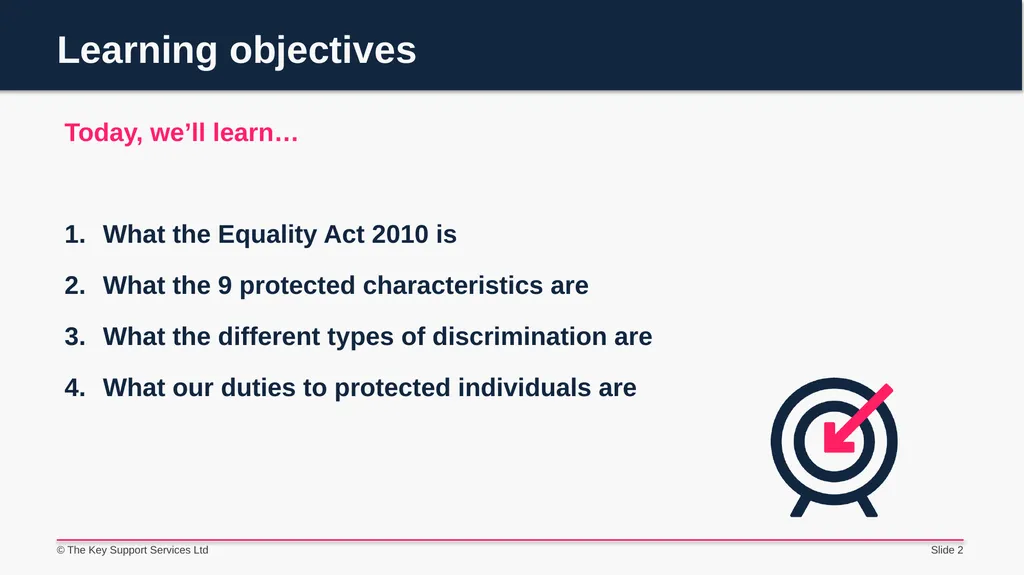 Learning objectives

Today, we'll learn…

1. What the Equality Act 2010 is
2. What the 9 protected characteristics are
3. What the different types of discrimination are
4. What our duties to protected individuals are

© The Key Support Services Ltd

Slide 2